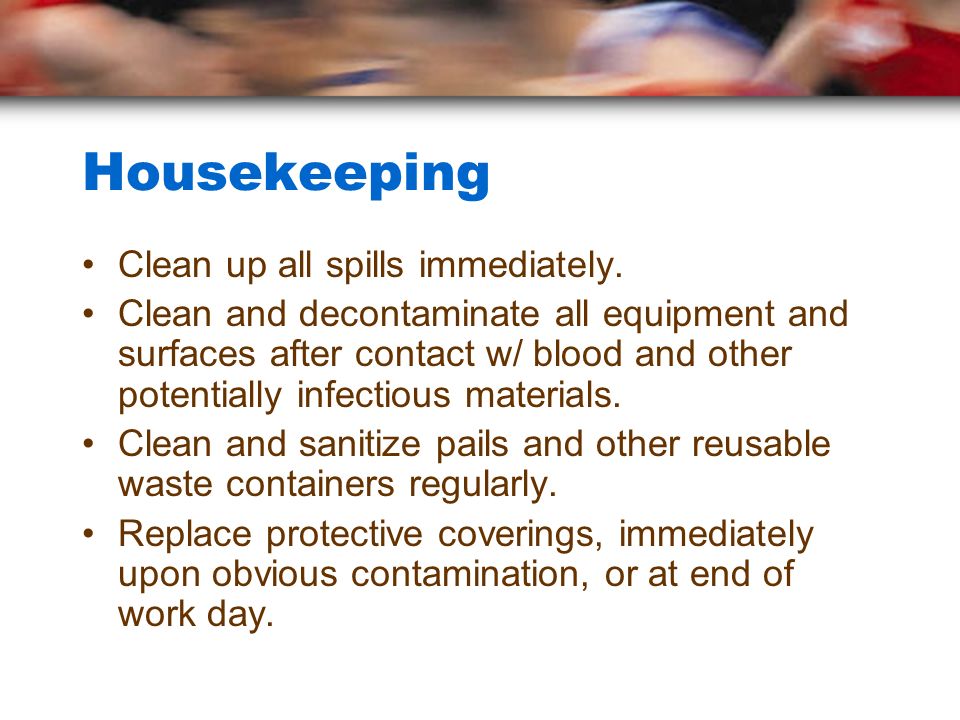 Housekeeping

• Clean up all spills immediately.
• Clean and decontaminate all equipment and surfaces after contact w/ blood and other potentially infectious materials.
• Clean and sanitize pails and other reusable waste containers regularly.
• Replace protective coverings, immediately upon obvious contamination, or at end of work day.